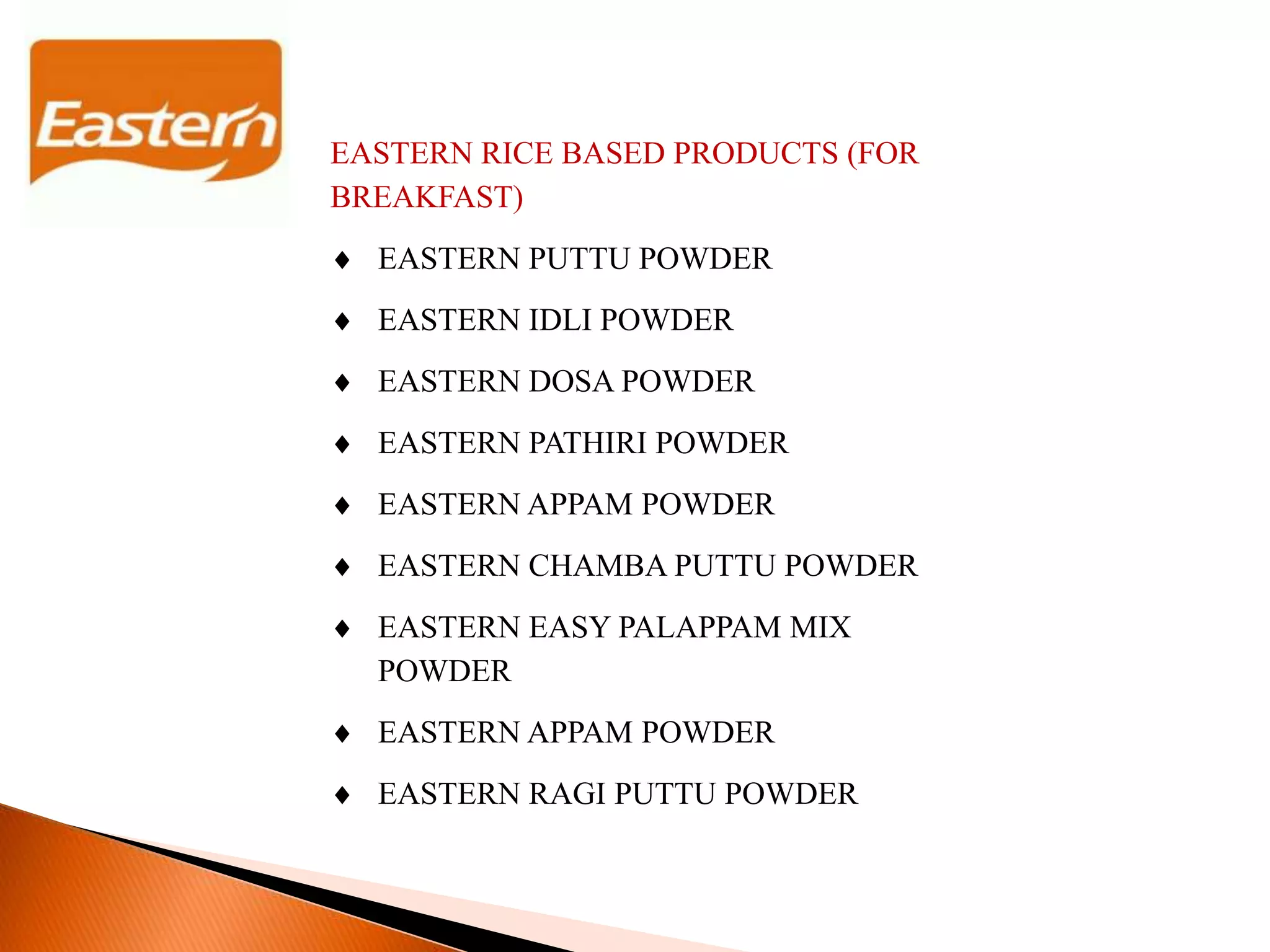 Eastern

EASTERN RICE BASED PRODUCTS (FOR BREAKFAST)

♦ EASTERN PUTTU POWDER
♦ EASTERN IDLI POWDER
♦ EASTERN DOSA POWDER
♦ EASTERN PATHIRI POWDER
♦ EASTERN APPAM POWDER
♦ EASTERN CHAMBA PUTTU POWDER
♦ EASTERN EASY PALAPPAM MIX POWDER
♦ EASTERN APPAM POWDER
♦ EASTERN RAGI PUTTU POWDER